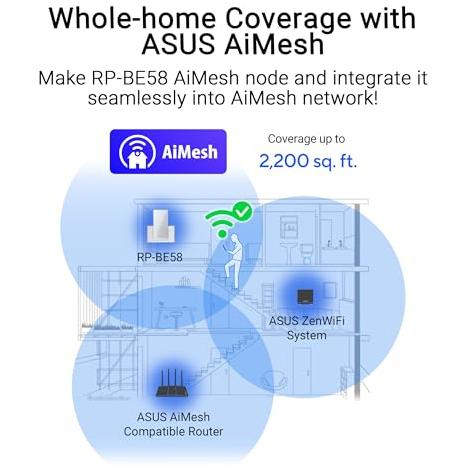 Whole-home Coverage with ASUS AiMesh

Make RP-BE58 AiMesh node and integrate it seamlessly into AiMesh network!

AiMesh

Coverage up to
2,200 sq. ft.

RP-BE58

ASUS ZenWiFi System

ASUS AiMesh Compatible Router